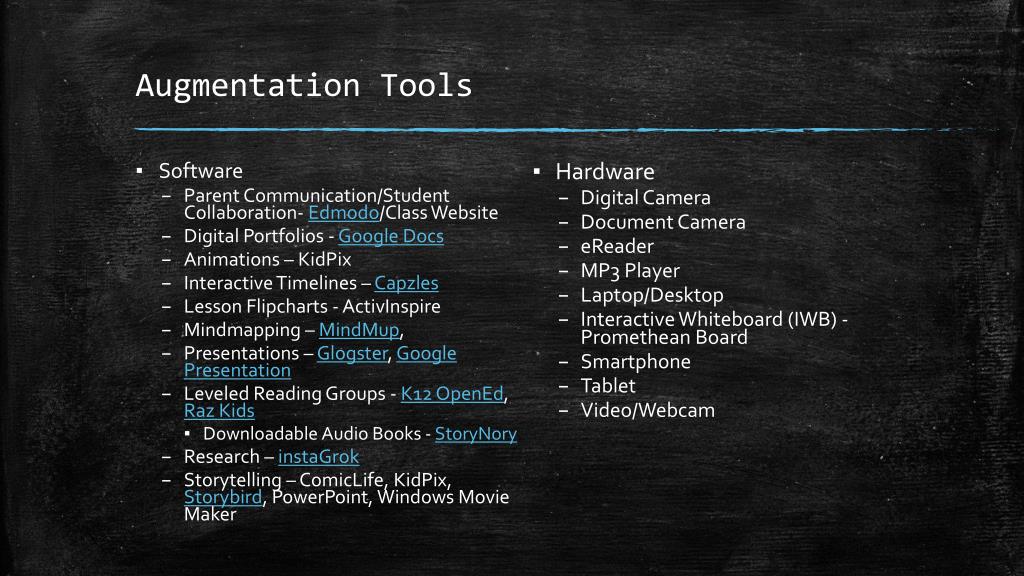 Augmentation Tools

▪ Software
– Parent Communication/Student Collaboration- Edmodo/Class Website
– Digital Portfolios - Google Docs
– Animations – KidPix
– Interactive Timelines – Capzles
– Lesson Flipcharts - ActivInspire
– Mindmapping – MindMup,
– Presentations – Glogster, Google Presentation
– Leveled Reading Groups - K12 OpenEd, Raz Kids
▪ Downloadable Audio Books - StoryNory
– Research – instaGrok
– Storytelling – ComicLife, KidPix, Storybird, PowerPoint, Windows Movie Maker

▪ Hardware
– Digital Camera
– Document Camera
– eReader
– MP3 Player
– Laptop/Desktop
– Interactive Whiteboard (IWB) - Promethean Board
– Smartphone
– Tablet
– Video/Webcam